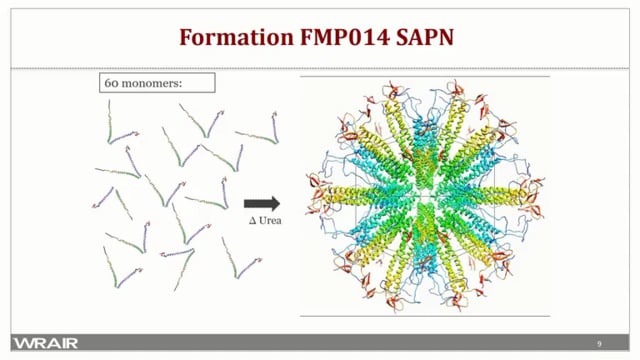 Formation FMP014 SAPN

60 monomers:

Δ Urea

WRAIR

9